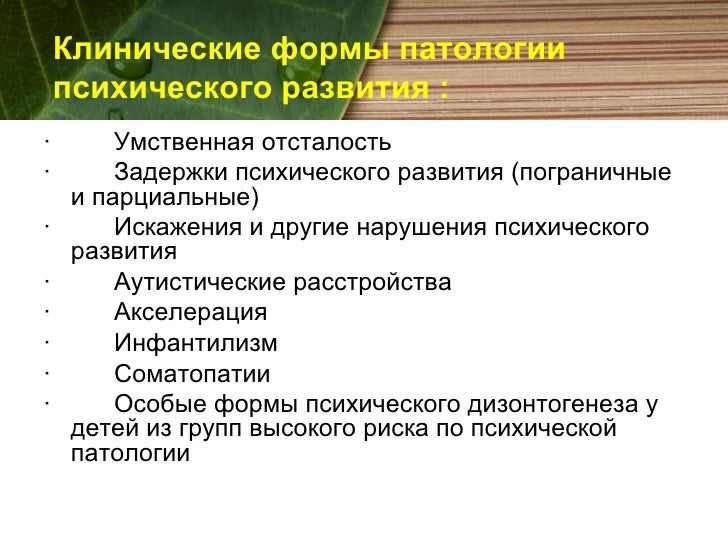 Клинические формы патологии психического развития :

· Умственная отсталость
· Задержки психического развития (пограничные и парциальные)
· Искажения и другие нарушения психического развития
· Аутистические расстройства
· Акселерация
· Инфантилизм
· Соматопатии
· Особые формы психического дизонтогенеза у детей из групп высокого риска по психической патологии